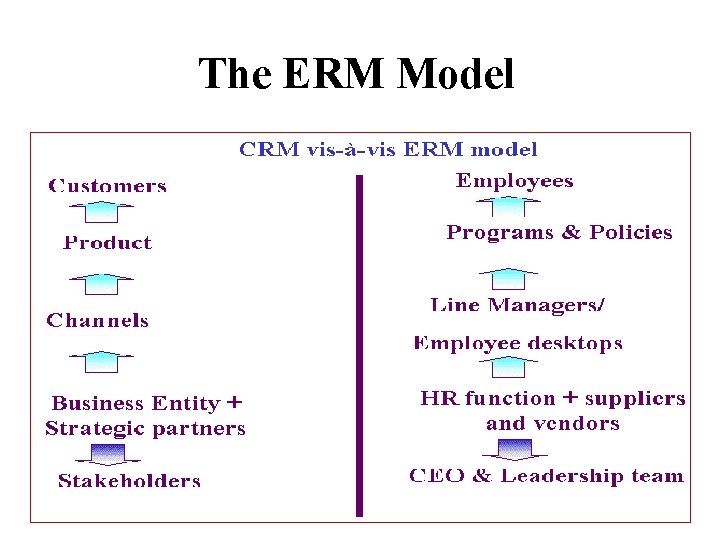 The ERM Model

CRM vis-à-vis ERM model

Customers

Product

Channels

Business Entity + Strategic partners

Stakeholders

Employees

Programs & Policies

Line Managers/

Employee desktops

HR function + suppliers and vendors

CEO & Leadership team